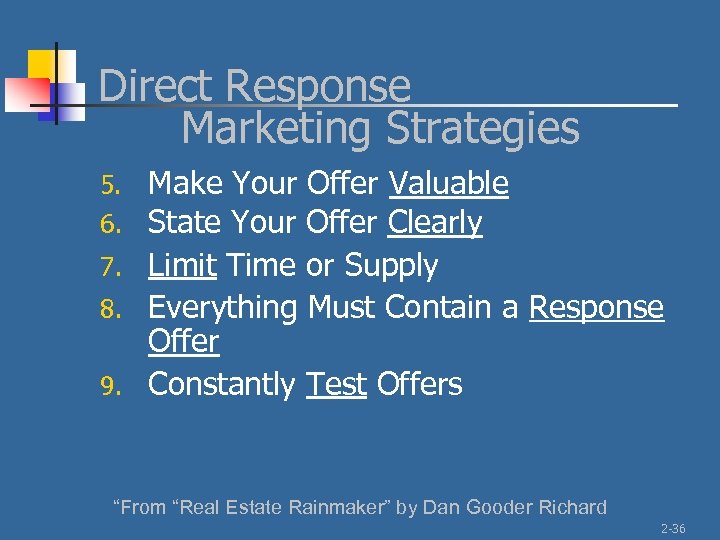 Direct Response
Marketing Strategies

5. Make Your Offer Valuable
6. State Your Offer Clearly
7. Limit Time or Supply
8. Everything Must Contain a Response Offer
9. Constantly Test Offers

“From “Real Estate Rainmaker” by Dan Gooder Richard

2-36